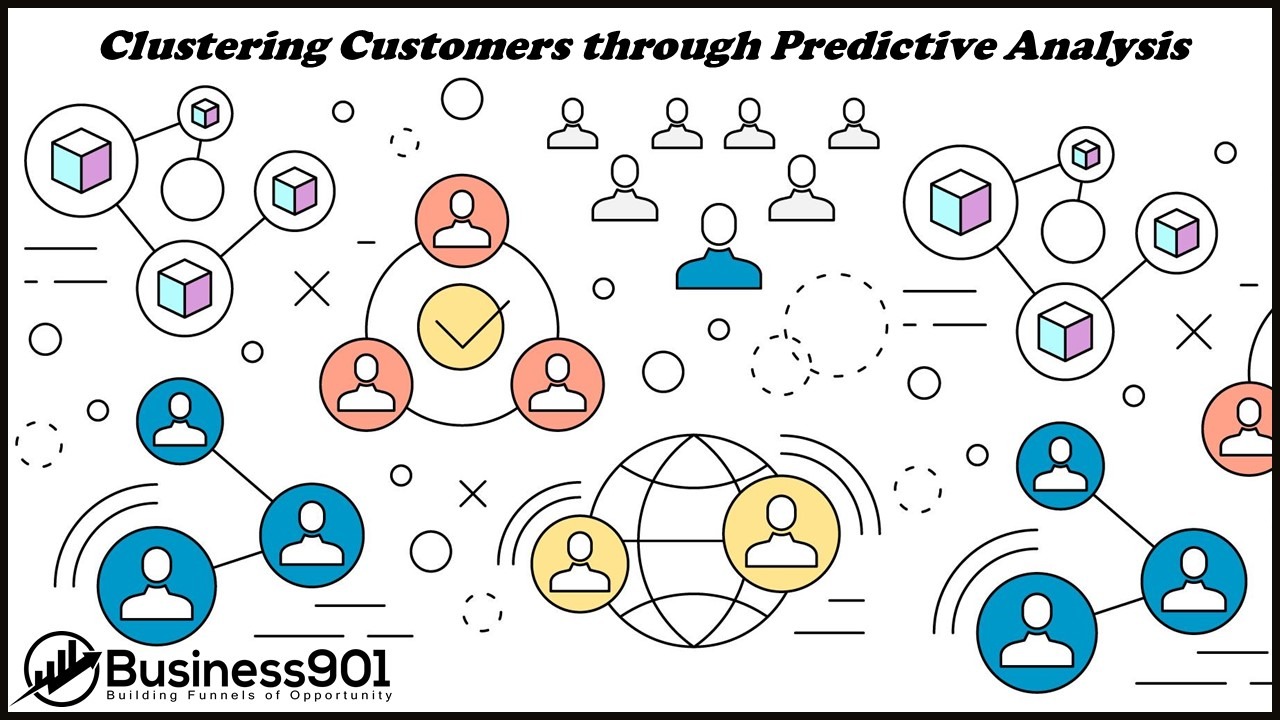 Clustering Customers through Predictive Analysis

Business901
Building Funnels of Opportunity